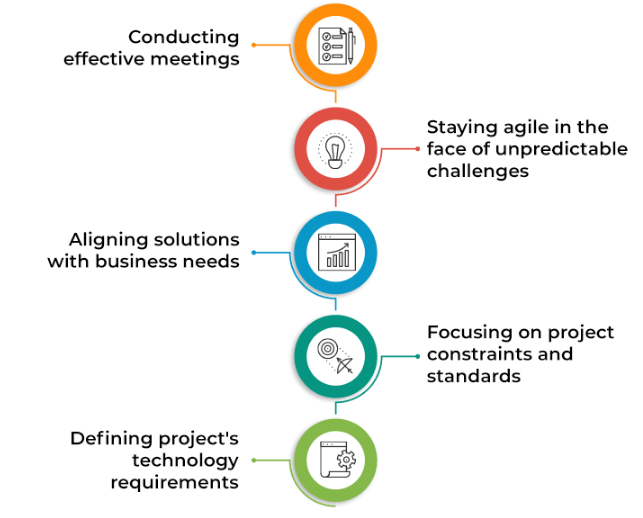 Conducting effective meetings

Staying agile in the face of unpredictable challenges

Aligning solutions with business needs

Focusing on project constraints and standards

Defining project's technology requirements